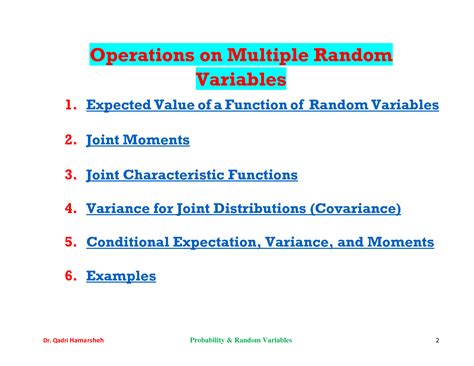 Operations on Multiple Random Variables

1. Expected Value of a Function of Random Variables

2. Joint Moments

3. Joint Characteristic Functions

4. Variance for Joint Distributions (Covariance)

5. Conditional Expectation, Variance, and Moments

6. Examples

Dr. Qadri Hamarsheh Probability & Random Variables 2